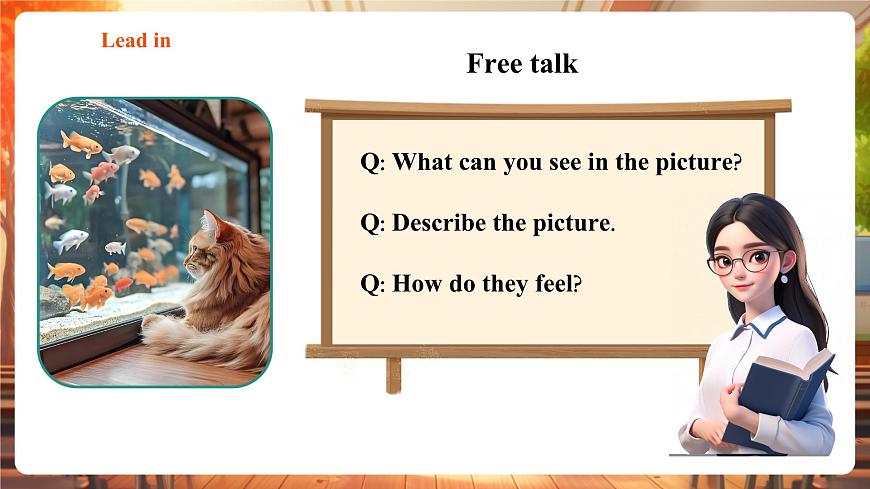 Lead in

Free talk

Q: What can you see in the picture?

Q: Describe the picture.

Q: How do they feel?